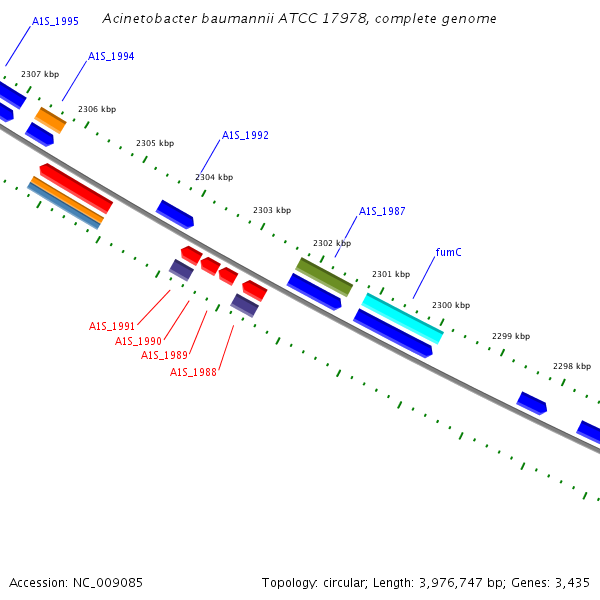 Acinetobacter baumannii ATCC 17978, complete genome

A1S_1995

A1S_1994

2307 kbp

2306 kbp

2305 kbp

A1S_1992

2304 kbp

2303 kbp

A1S_1987

2302 kbp

fumC

2301 kbp

2300 kbp

2299 kbp

2298 kbp

A1S_1991

A1S_1990

A1S_1989

A1S_1988

Accession: NC_009085

Topology: circular; Length: 3,976,747 bp; Genes: 3,435